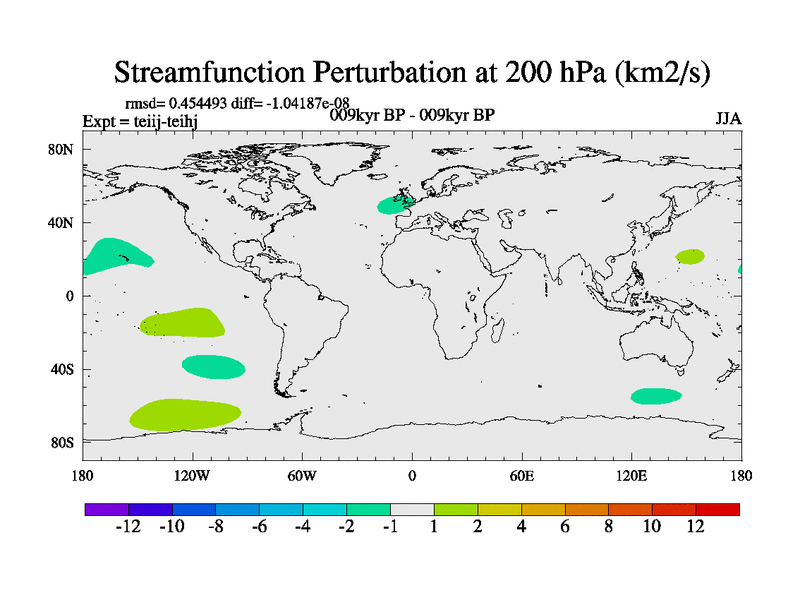 Streamfunction Perturbation at 200 hPa (km2/s)

rmsd= 0.454493 diff= -1.04187e-08

Expt = teiij-teihj

009kyr BP - 009kyr BP

JJA

80N

40N

0

40S

80S

180

120W

60W

0

60E

120E

180

-12 -10 -8 -6 -4 -2 -1 1 2 4 6 8 10 12